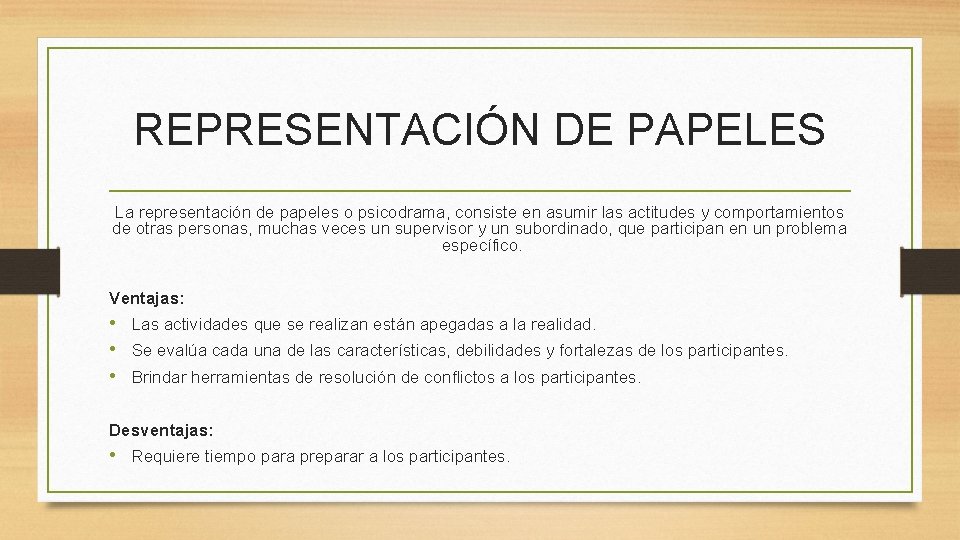 REPRESENTACIÓN DE PAPELES

La representación de papeles o psicodrama, consiste en asumir las actitudes y comportamientos de otras personas, muchas veces un supervisor y un subordinado, que participan en un problema específico.

Ventajas:
• Las actividades que se realizan están apegadas a la realidad.
• Se evalúa cada una de las características, debilidades y fortalezas de los participantes.
• Brindar herramientas de resolución de conflictos a los participantes.

Desventajas:
• Requiere tiempo para preparar a los participantes.